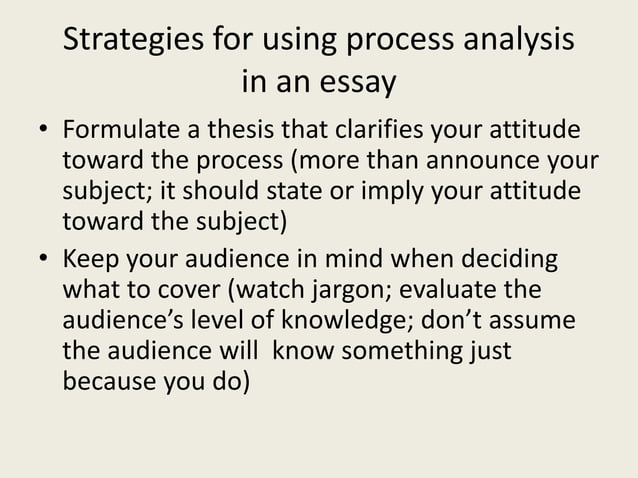 Strategies for using process analysis in an essay

• Formulate a thesis that clarifies your attitude toward the process (more than announce your subject; it should state or imply your attitude toward the subject)

• Keep your audience in mind when deciding what to cover (watch jargon; evaluate the audience's level of knowledge; don't assume the audience will  know something just because you do)